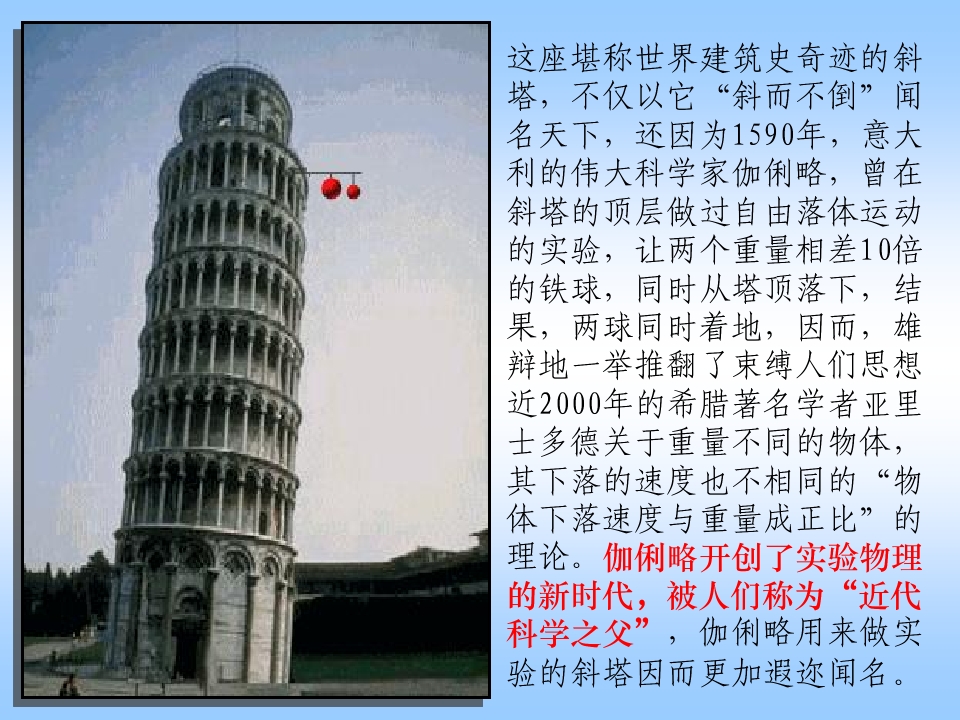 这座堪称世界建筑史奇迹的斜塔，不仅以它“斜而不倒”闻名天下，还因为1590年，意大利的伟大科学家伽俐略，曾在斜塔的顶层做过自由落体运动的实验，让两个重量相差10倍的铁球，同时从塔顶落下，结果，两球同时着地，因而，雄辩地一举推翻了束缚人们思想近2000年的希腊著名学者亚里士多德关于重量不同的物体，其下落的速度也不相同的“物体下落速度与重量成正比”的理论。伽俐略开创了实验物理的新时代，被人们称为“近代科学之父”，伽俐略用来做实验的斜塔因而更加遐迩闻名。